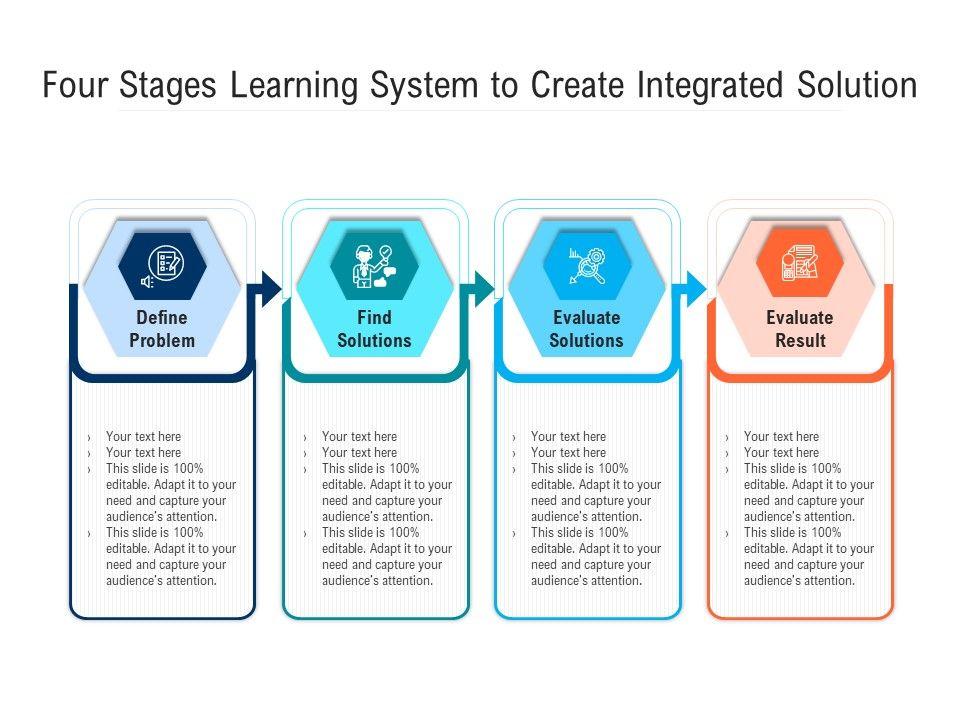 Four Stages Learning System to Create Integrated Solution

Define Problem

› Your text here
› Your text here
› This slide is 100% editable. Adapt it to your need and capture your audience's attention.
› This slide is 100% editable. Adapt it to your need and capture your audience's attention.

Find Solutions

› Your text here
› Your text here
› This slide is 100% editable. Adapt it to your need and capture your audience's attention.
› This slide is 100% editable. Adapt it to your need and capture your audience's attention.

Evaluate Solutions

› Your text here
› Your text here
› This slide is 100% editable. Adapt it to your need and capture your audience's attention.
› This slide is 100% editable. Adapt it to your need and capture your audience's attention.

Evaluate Result

› Your text here
› Your text here
› This slide is 100% editable. Adapt it to your need and capture your audience's attention.
› This slide is 100% editable. Adapt it to your need and capture your audience's attention.